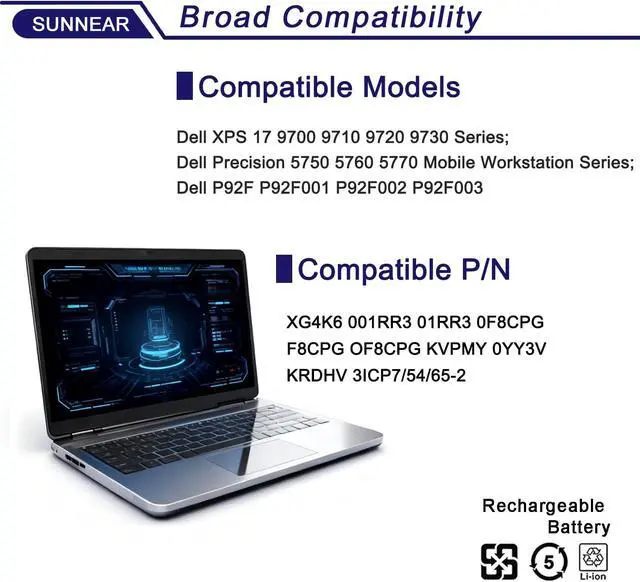 SUNNEAR Broad Compatibility

Compatible Models

Dell XPS 17 9700 9710 9720 9730 Series;
Dell Precision 5750 5760 5770 Mobile Workstation Series;
Dell P92F P92F001 P92F002 P92F003

Compatible P/N

XG4K6 001RR3 01RR3 0F8CPG
F8CPG OF8CPG KVPMY 0YY3V
KRDHV 3ICP7/54/65-2

Rechargeable Battery

5

Li-ion